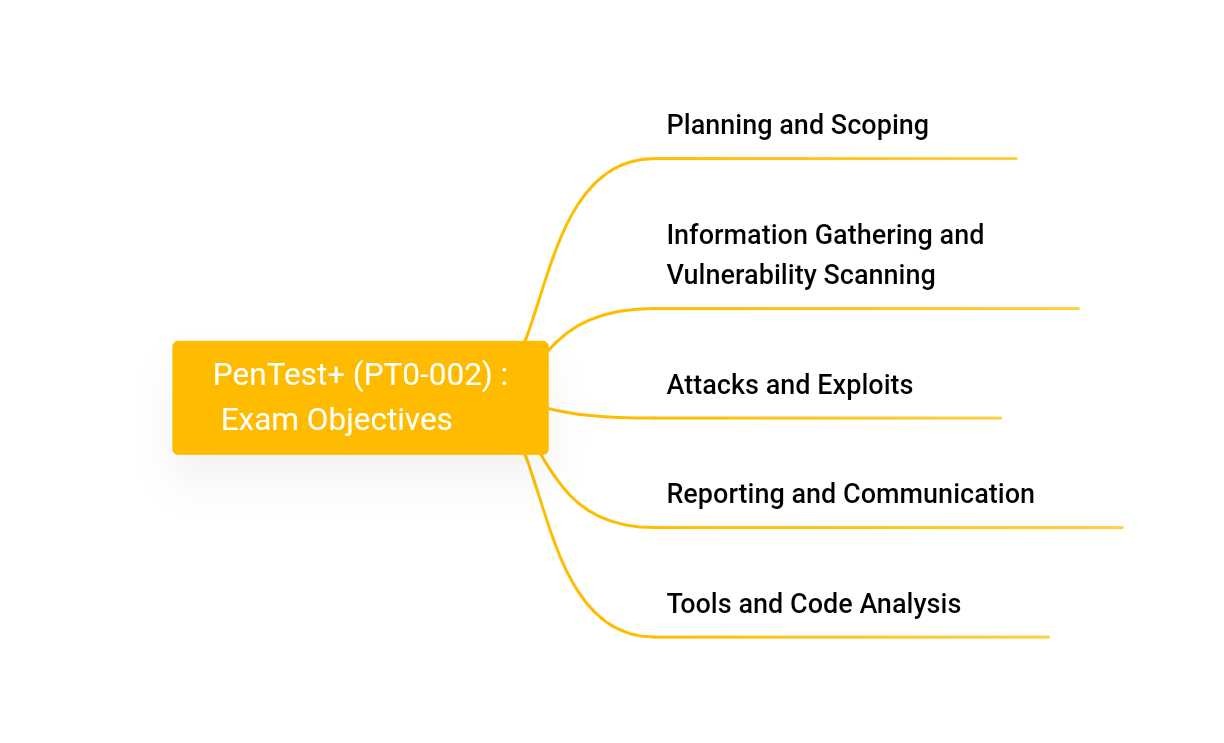 PenTest+ (PT0-002) : Exam Objectives

Planning and Scoping

Information Gathering and Vulnerability Scanning

Attacks and Exploits

Reporting and Communication

Tools and Code Analysis